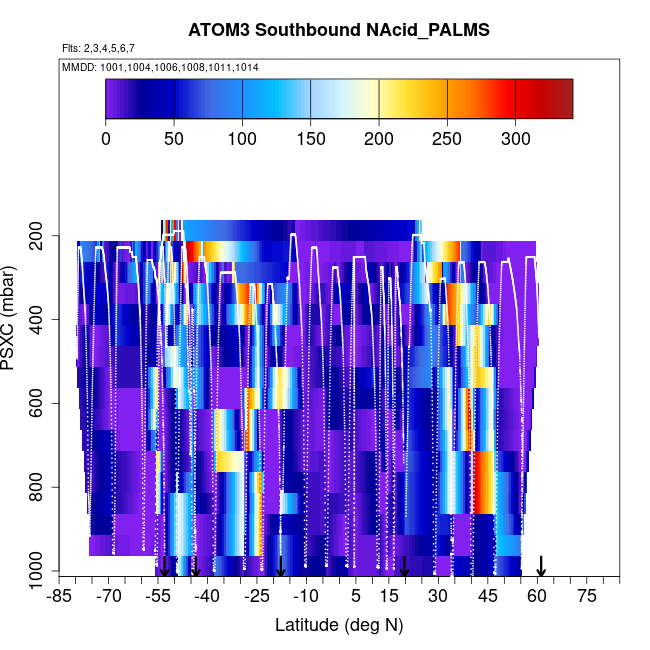 ATOM3 Southbound NAcid_PALMS

Flts: 2,3,4,5,6,7

MMDD: 1001,1004,1006,1008,1011,1014

0 50 100 150 200 250 300

PSXC (mbar)

200
400
600
800
1000

-85 -70 -55 -40 -25 -10 5 15 30 45 60 75

Latitude (deg N)